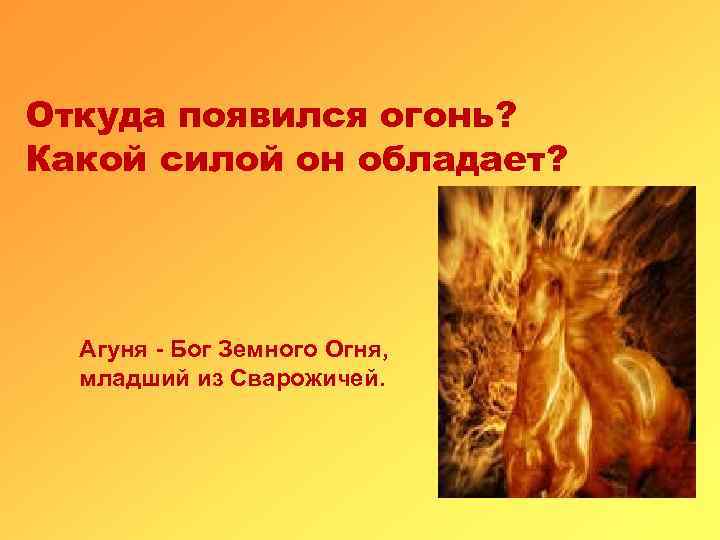 Откуда появился огонь?
Какой силой он обладает?

Агуня - Бог Земного Огня, младший из Сварожичей.